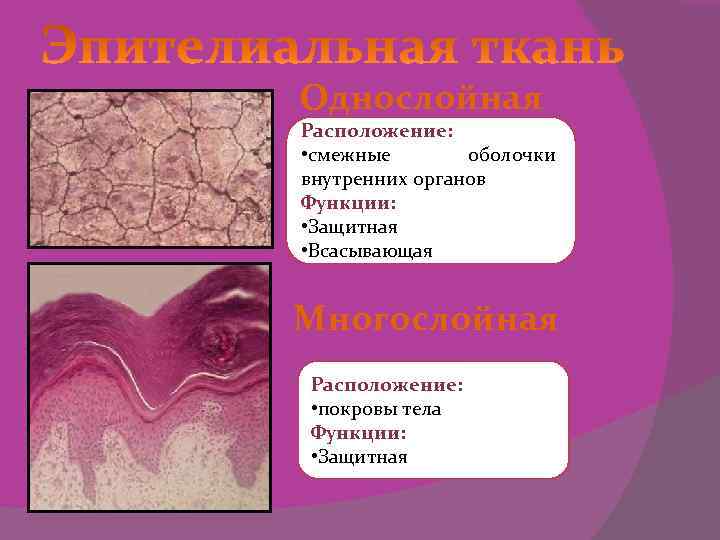 Эпителиальная ткань

Однослойная

Расположение:
•смежные оболочки внутренних органов
Функции:
•Защитная
•Всасывающая

Многослойная

Расположение:
•покровы тела
Функции:
•Защитная